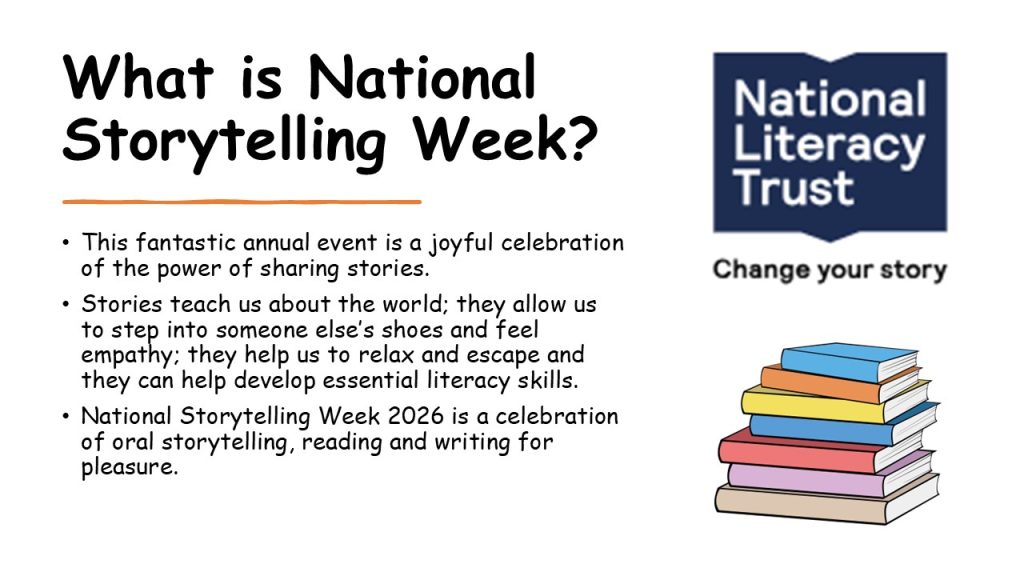 What is National Storytelling Week?

• This fantastic annual event is a joyful celebration of the power of sharing stories.

• Stories teach us about the world; they allow us to step into someone else's shoes and feel empathy; they help us to relax and escape and they can help develop essential literacy skills.

• National Storytelling Week 2026 is a celebration of oral storytelling, reading and writing for pleasure.

National Literacy Trust

Change your story